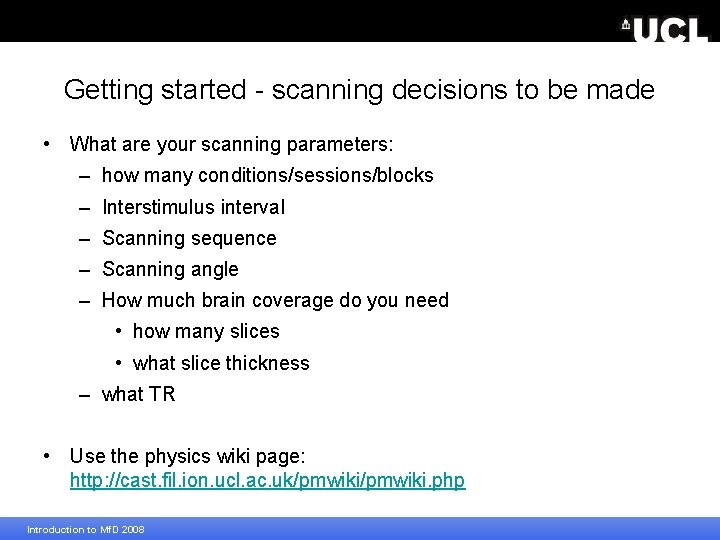 UCL

Getting started - scanning decisions to be made

• What are your scanning parameters:
– how many conditions/sessions/blocks
– Interstimulus interval
– Scanning sequence
– Scanning angle
– How much brain coverage do you need
• how many slices
• what slice thickness
– what TR

• Use the physics wiki page: http://cast.fil.ion.ucl.ac.uk/pmwiki/pmwiki.php

Introduction to MfD 2008